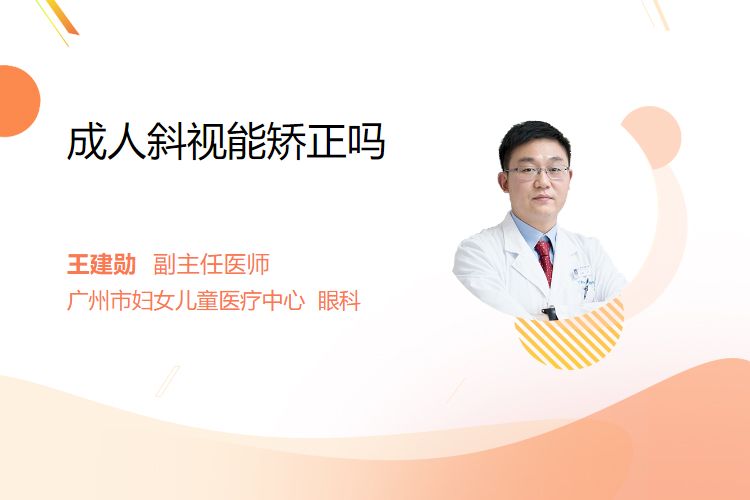 成人斜视能矫正吗

王建勋 副主任医师
广州市妇女儿童医疗中心 眼科